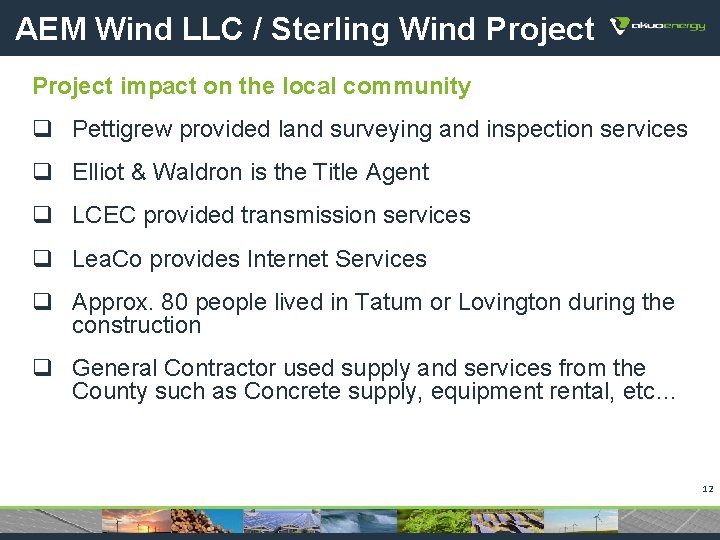 AEM Wind LLC / Sterling Wind Project

akuoenergy

Project impact on the local community

❑ Pettigrew provided land surveying and inspection services

❑ Elliot & Waldron is the Title Agent

❑ LCEC provided transmission services

❑ LeaCo provides Internet Services

❑ Approx. 80 people lived in Tatum or Lovington during the construction

❑ General Contractor used supply and services from the County such as Concrete supply, equipment rental, etc…

12